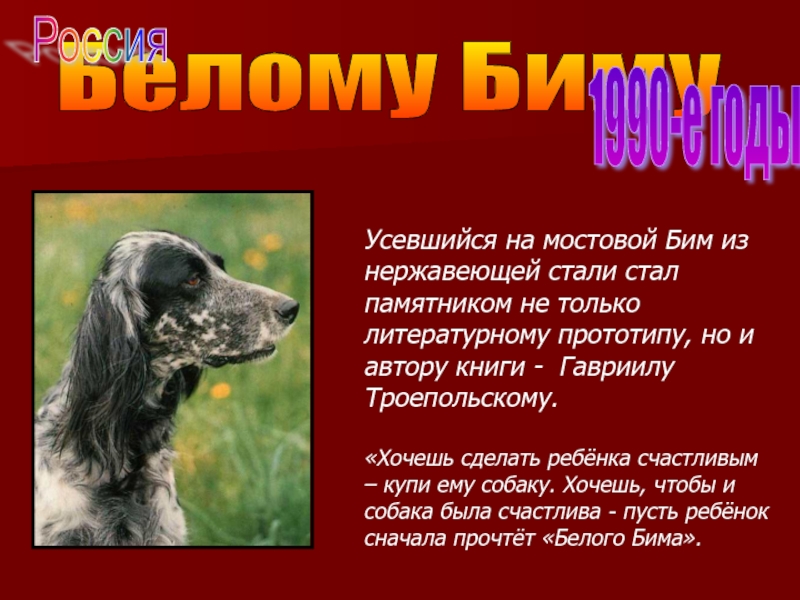 Россия
Белому Биму
1990-е годы

Усевшийся на мостовой Бим из нержавеющей стали стал памятником не только литературному прототипу, но и автору книги - Гавриилу Троепольскому.

«Хочешь сделать ребёнка счастливым – купи ему собаку. Хочешь, чтобы и собака была счастлива - пусть ребёнок сначала прочтёт «Белого Бима».